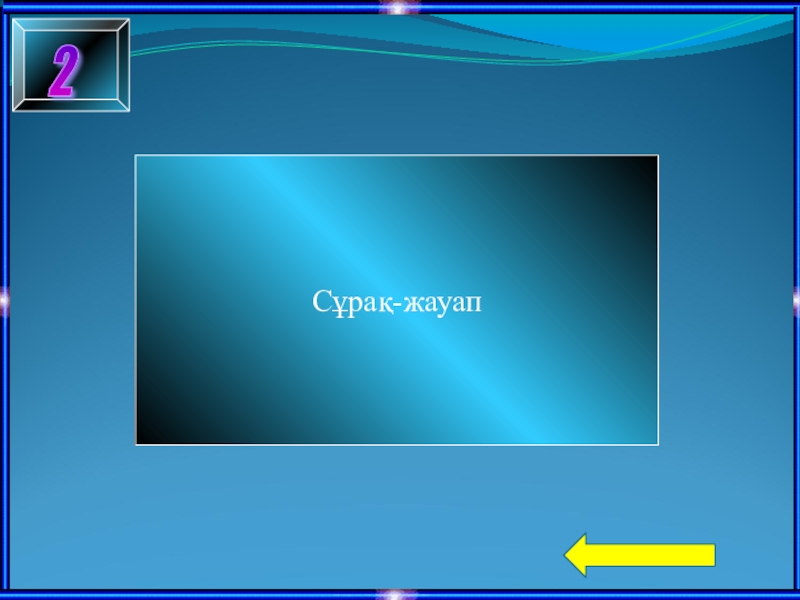 2

Сұрақ-жауап